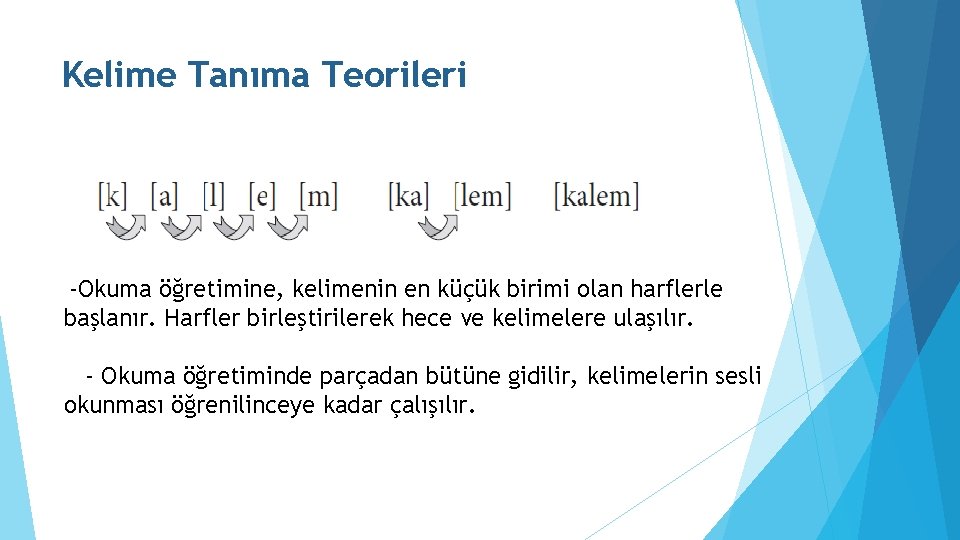 Kelime Tanıma Teorileri

[k] [a] [l] [e] [m] [ka] [lem] [kalem]

-Okuma öğretimine, kelimenin en küçük birimi olan harflerle başlanır. Harfler birleştirilerek hece ve kelimelere ulaşılır.

- Okuma öğretiminde parçadan bütüne gidilir, kelimelerin sesli okunması öğrenilinceye kadar çalışılır.